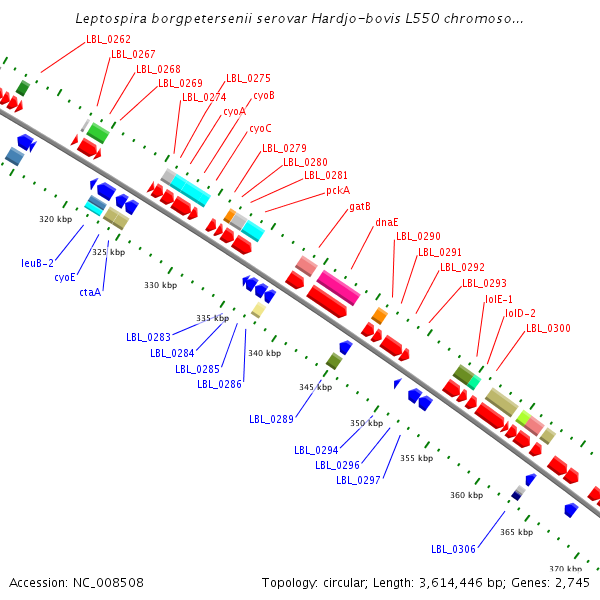 Leptospira borgpetersenii serovar Hardjo-bovis L550 chromoso...

LBL_0262
LBL_0267
LBL_0268
LBL_0269
LBL_0275
LBL_0274
cyoB
cyoA
cyoC
LBL_0279
LBL_0280
LBL_0281
pckA
gatB
dnaE
LBL_0290
LBL_0291
LBL_0292
LBL_0293
lolE-1
lolD-2
LBL_0300

320 kbp
325 kbp
330 kbp
335 kbp
340 kbp
345 kbp
350 kbp
355 kbp
360 kbp
365 kbp
370 kbp

leuB-2
cyoE
ctaA
LBL_0283
LBL_0284
LBL_0285
LBL_0286
LBL_0289
LBL_0294
LBL_0296
LBL_0297
LBL_0306

Accession: NC_008508
Topology: circular; Length: 3,614,446 bp; Genes: 2,745